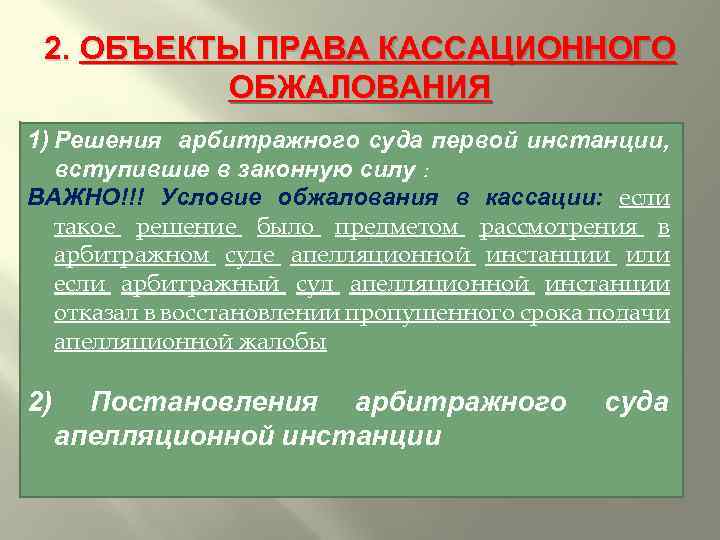 2. ОБЪЕКТЫ ПРАВА КАССАЦИОННОГО ОБЖАЛОВАНИЯ

1) Решения арбитражного суда первой инстанции, вступившие в законную силу :

ВАЖНО!!! Условие обжалования в кассации: если такое решение было предметом рассмотрения в арбитражном суде апелляционной инстанции или если арбитражный суд апелляционной инстанции отказал в восстановлении пропущенного срока подачи апелляционной жалобы

2) Постановления арбитражного суда апелляционной инстанции